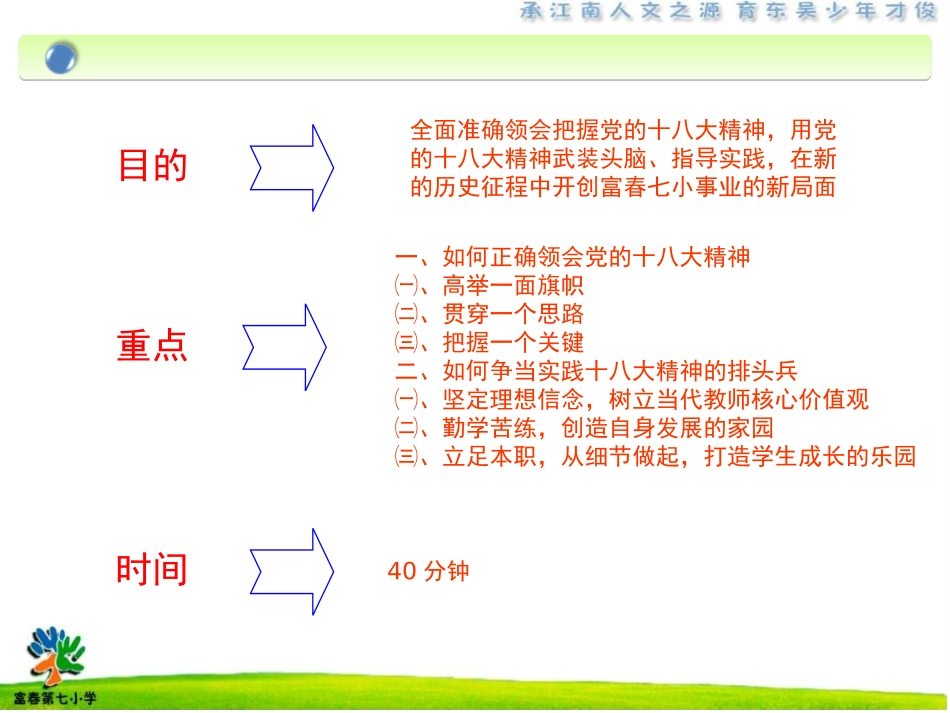 承江南人文之源 育东吴少年才俊

目的

全面准确领会把握党的十八大精神，用党的十八大精神武装头脑、指导实践，在新的历史征程中开创富春七小事业的新局面

重点

一、如何正确领会党的十八大精神
㈠、高举一面旗帜
㈡、贯穿一个思路
㈢、把握一个关键
二、如何争当实践十八大精神的排头兵
㈠、坚定理想信念，树立当代教师核心价值观
㈡、勤学苦练，创造自身发展的家园
㈢、立足本职，从细节做起，打造学生成长的乐园

时间

40 分钟

富春第七小学